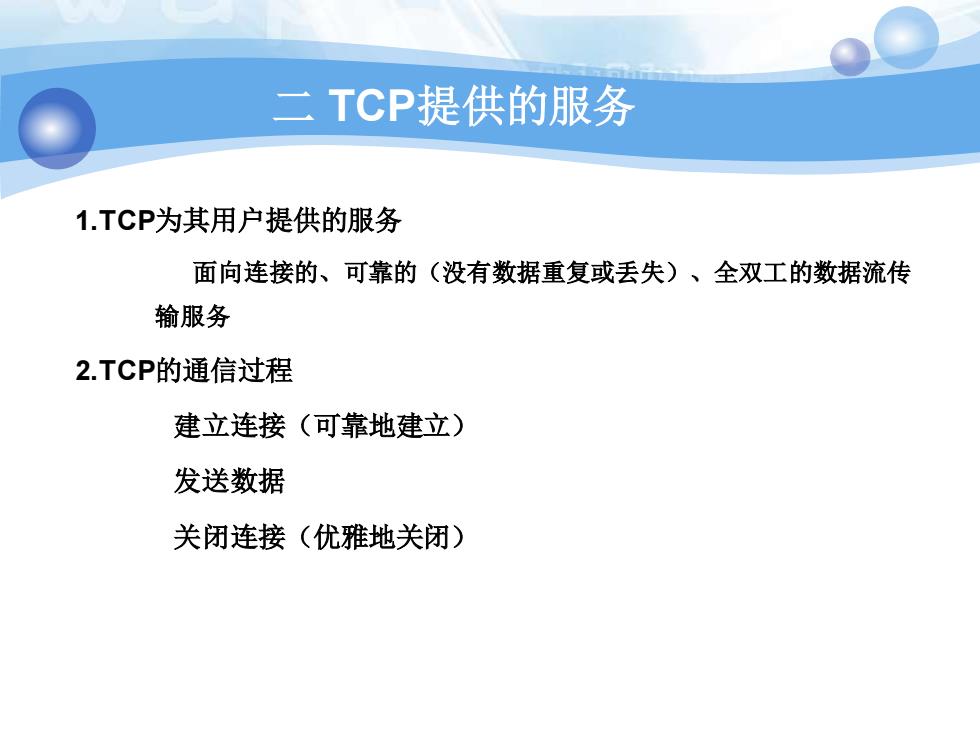 二 TCP提供的服务

1.TCP为其用户提供的服务

面向连接的、可靠的（没有数据重复或丢失）、全双工的数据流传输服务

2.TCP的通信过程

建立连接（可靠地建立）

发送数据

关闭连接（优雅地关闭）